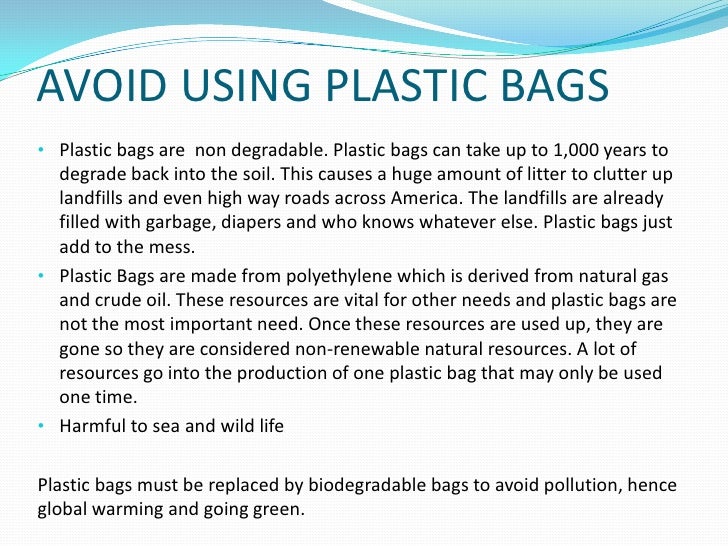 AVOID USING PLASTIC BAGS

• Plastic bags are non degradable. Plastic bags can take up to 1,000 years to degrade back into the soil. This causes a huge amount of litter to clutter up landfills and even high way roads across America. The landfills are already filled with garbage, diapers and who knows whatever else. Plastic bags just add to the mess.

• Plastic Bags are made from polyethylene which is derived from natural gas and crude oil. These resources are vital for other needs and plastic bags are not the most important need. Once these resources are used up, they are gone so they are considered non-renewable natural resources. A lot of resources go into the production of one plastic bag that may only be used one time.

• Harmful to sea and wild life

Plastic bags must be replaced by biodegradable bags to avoid pollution, hence global warming and going green.